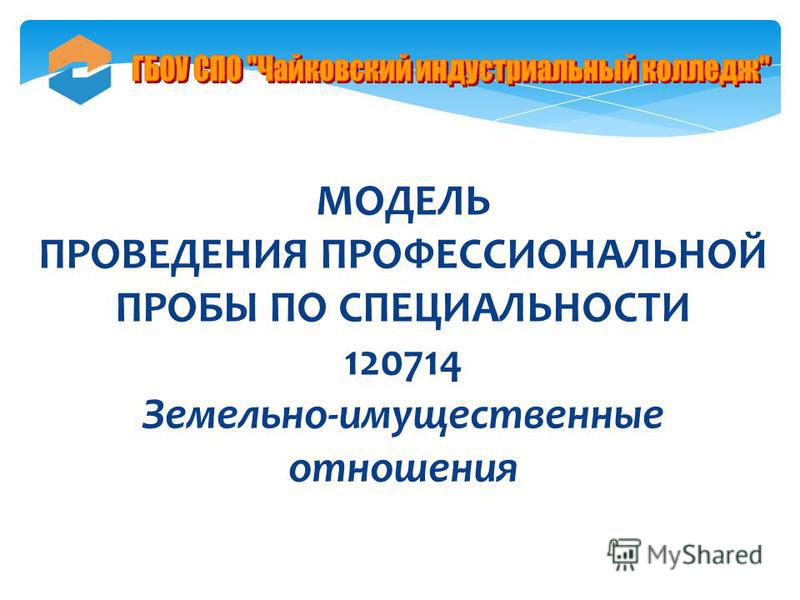 ГБОУ СПО "Чайковский индустриальный колледж"

МОДЕЛЬ ПРОВЕДЕНИЯ ПРОФЕССИОНАЛЬНОЙ ПРОБЫ ПО СПЕЦИАЛЬНОСТИ 120714 Земельно-имущественные отношения

MyShared